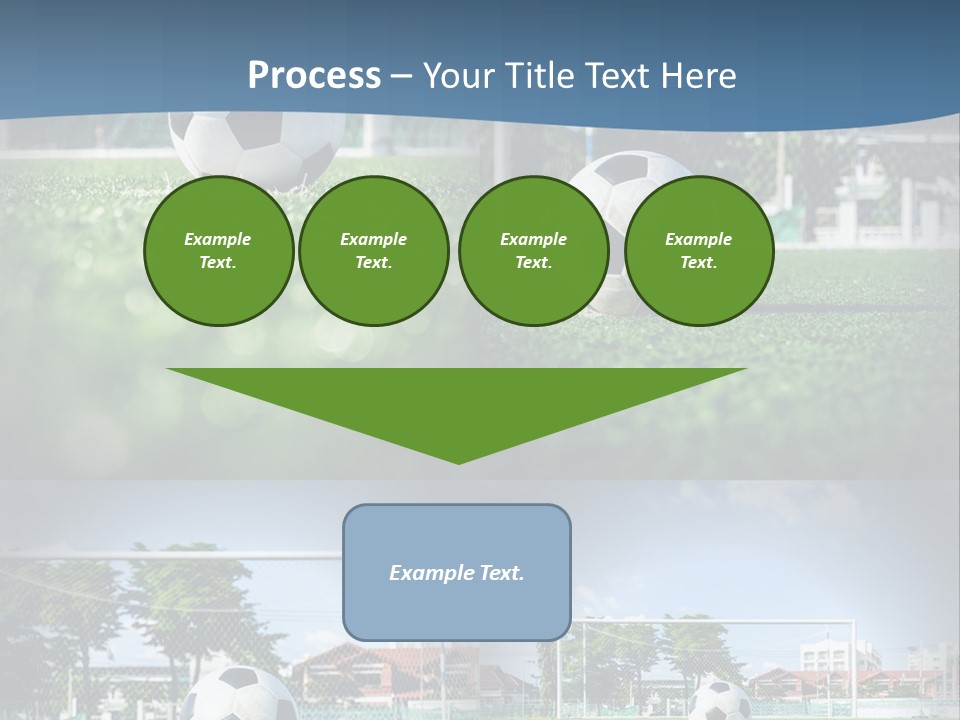 Process – Your Title Text Here

Example Text.

Example Text.

Example Text.

Example Text.

Example Text.